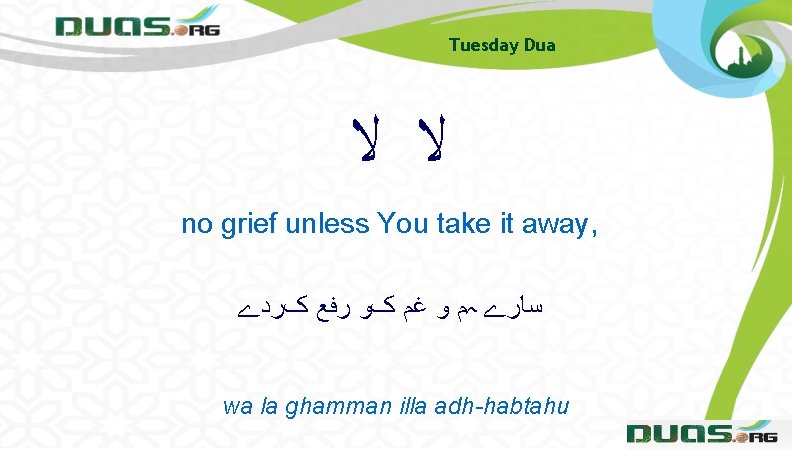 DUAS.ORG

Tuesday Dua

لا لا

no grief unless You take it away,

سارے ہم و غم کو رفع کردے

wa la ghamman illa adh-habtahu

DUAS.ORG